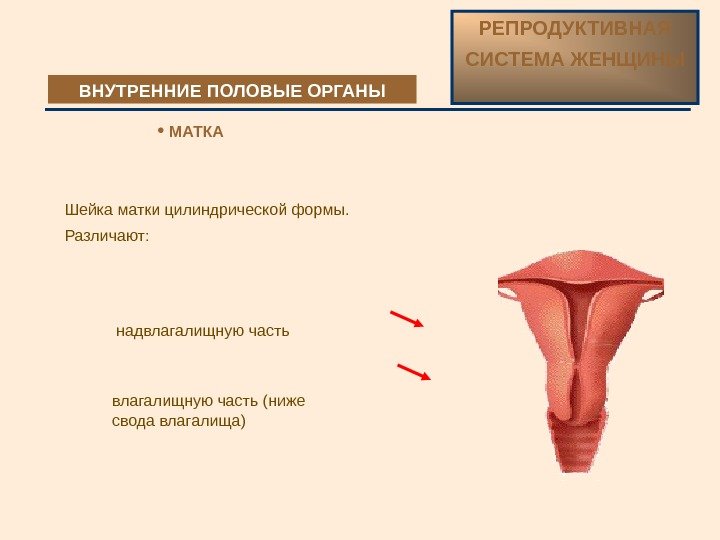 РЕПРОДУКТИВНАЯ СИСТЕМА ЖЕНЩИНЫ

ВНУТРЕННИЕ ПОЛОВЫЕ ОРГАНЫ

• МАТКА

Шейка матки цилиндрической формы.

Различают:

надвлагалищную часть

влагалищную часть (ниже свода влагалища)